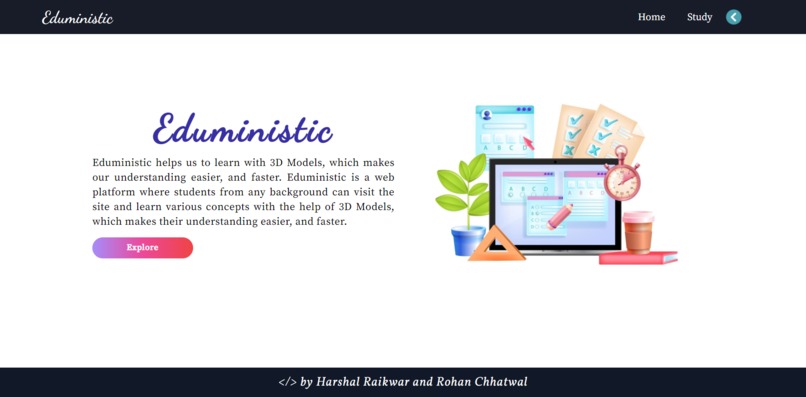 Eduministic

Home Study

Eduministic

Eduministic helps us to learn with 3D Models, which makes our understanding easier, and faster. Eduministic is a web platform where students from any background can visit the site and learn various concepts with the help of 3D Models, which makes their understanding easier, and faster.

Explore

A B C D

A B C D

</> by Harshal Raikwar and Rohan Chhatwal